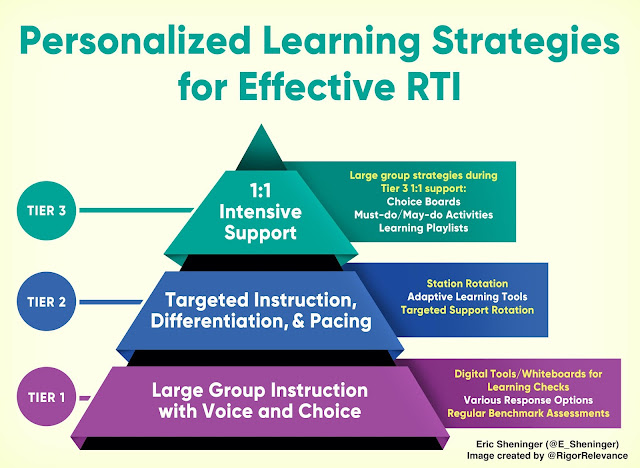 Personalized Learning Strategies for Effective RTI

TIER 3

1:1 Intensive Support

Large group strategies during Tier 3 1:1 support:
Choice Boards
Must-do/May-do Activities
Learning Playlists

TIER 2

Targeted Instruction, Differentiation, & Pacing

Station Rotation
Adaptive Learning Tools
Targeted Support Rotation

TIER 1

Large Group Instruction with Voice and Choice

Digital Tools/Whiteboards for Learning Checks
Various Response Options
Regular Benchmark Assessments

Eric Sheninger (@E_Sheninger)
Image created by @RigorRelevance